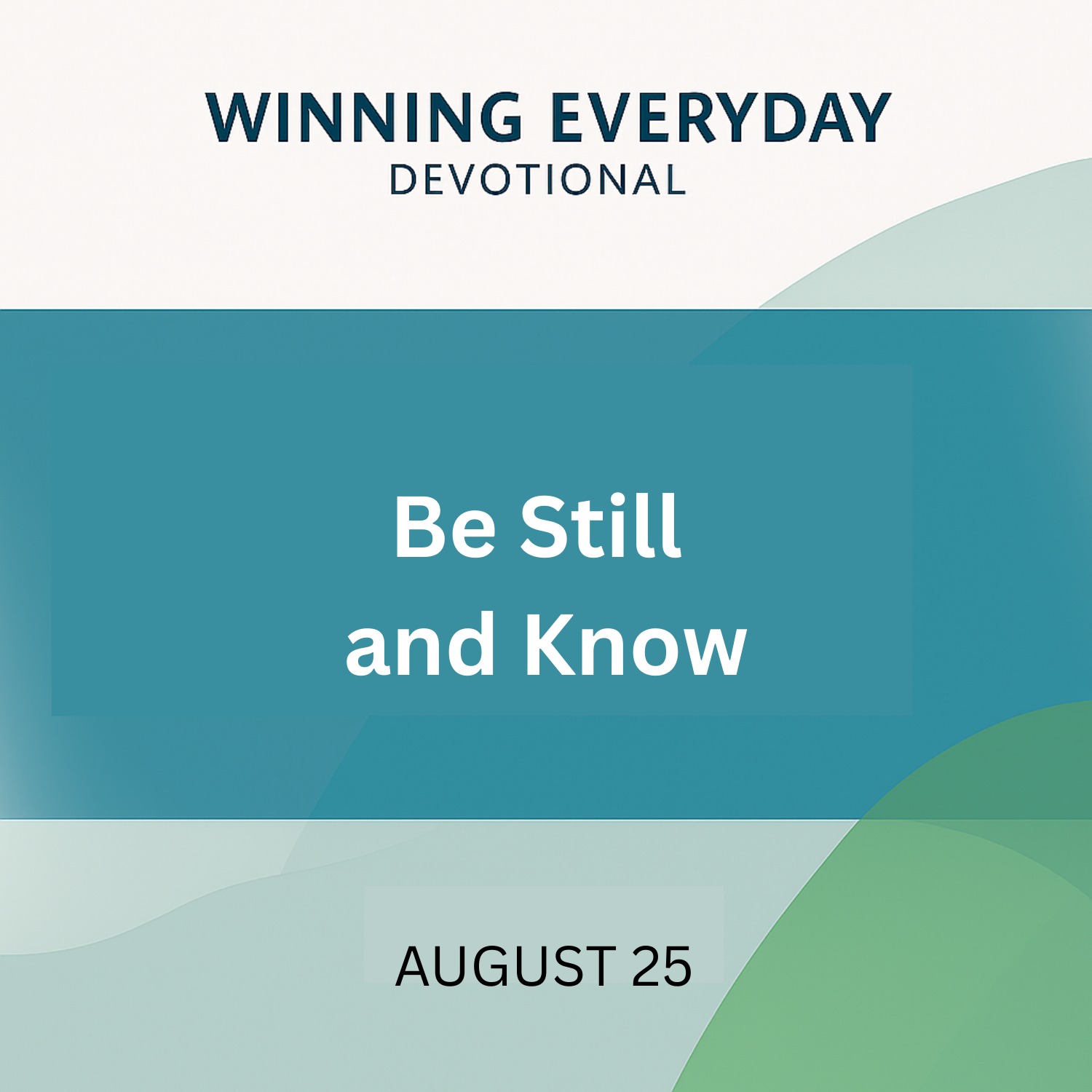 WINNING EVERYDAY
DEVOTIONAL

Be Still
and Know

AUGUST 25